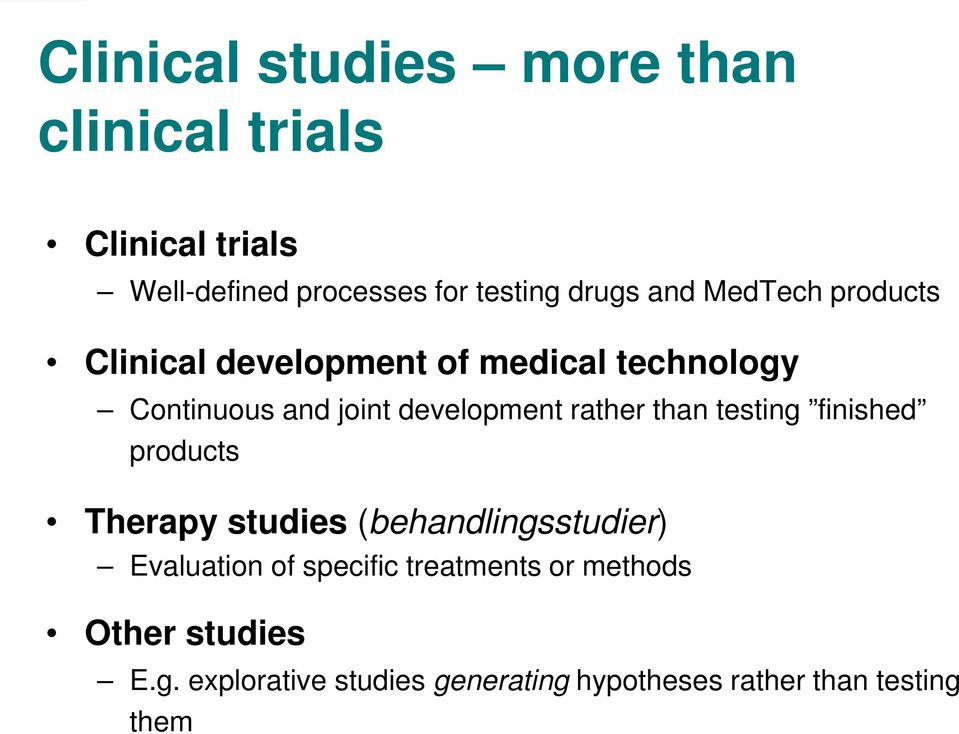 Clinical studies – more than clinical trials

• Clinical trials
– Well-defined processes for testing drugs and MedTech products

• Clinical development of medical technology
– Continuous and joint development rather than testing ”finished” products

• Therapy studies (behandlingsstudier)
– Evaluation of specific treatments or methods

• Other studies
– E.g. explorative studies generating hypotheses rather than testing them